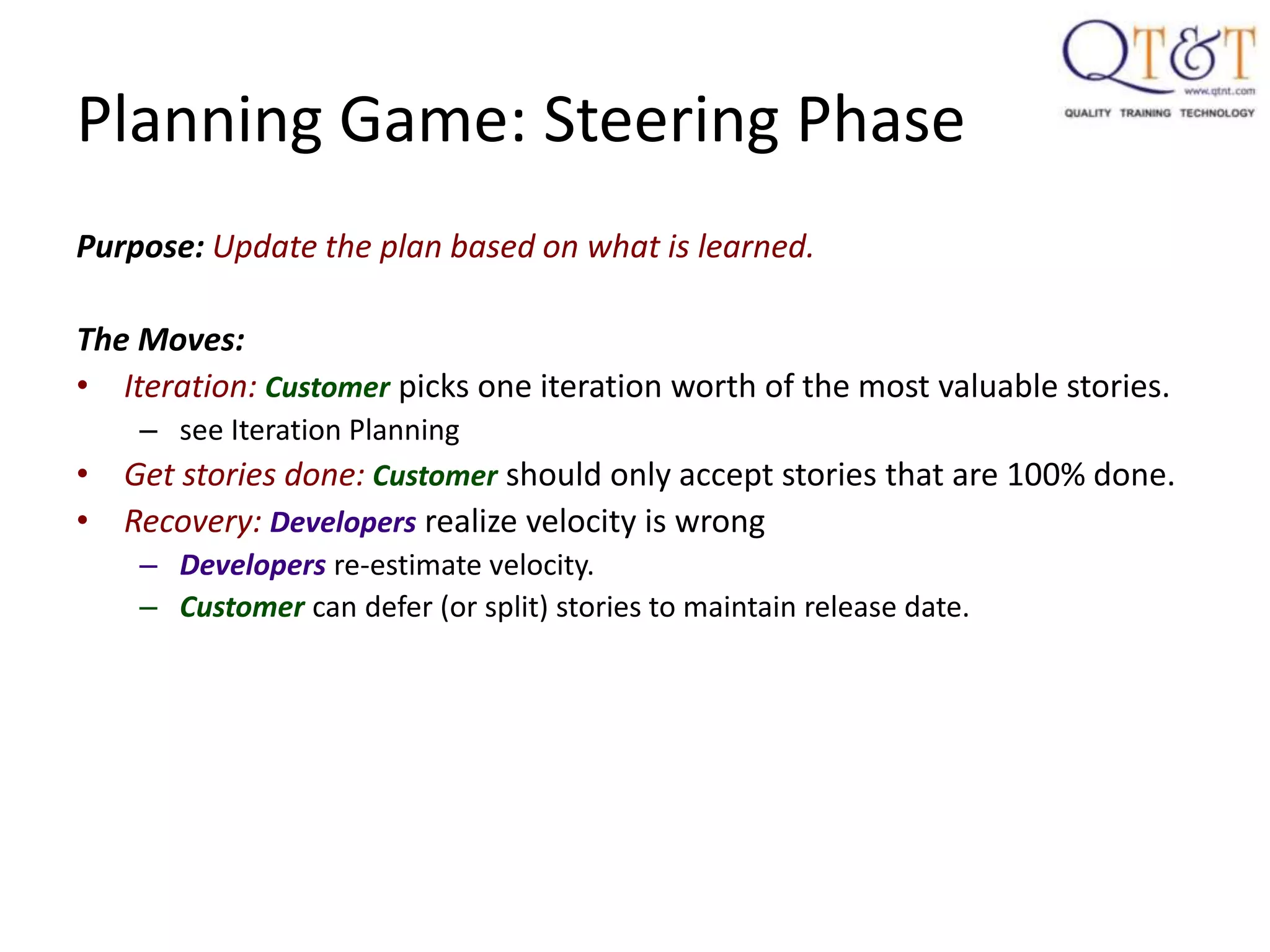 QT&T
www.qtnt.com
QUALITY TRAINING TECHNOLOGY

Planning Game: Steering Phase

Purpose: Update the plan based on what is learned.

The Moves:
• Iteration: Customer picks one iteration worth of the most valuable stories.
– see Iteration Planning
• Get stories done: Customer should only accept stories that are 100% done.
• Recovery: Developers realize velocity is wrong
– Developers re-estimate velocity.
– Customer can defer (or split) stories to maintain release date.